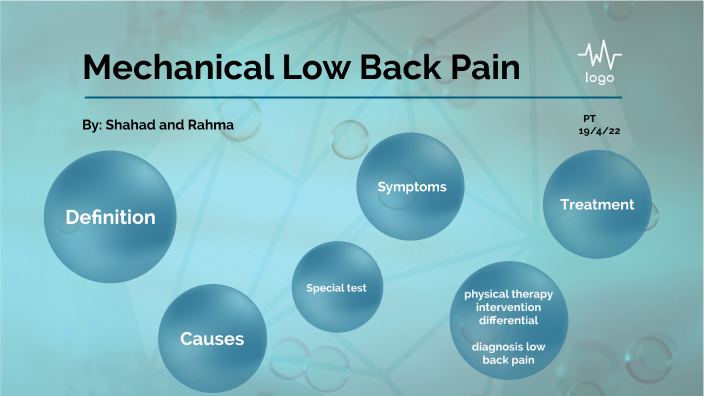 Mechanical Low Back Pain

logo

By: Shahad and Rahma

PT
19/4/22

Definition

Symptoms

Treatment

Special test

Causes

physical therapy intervention differential

diagnosis low back pain